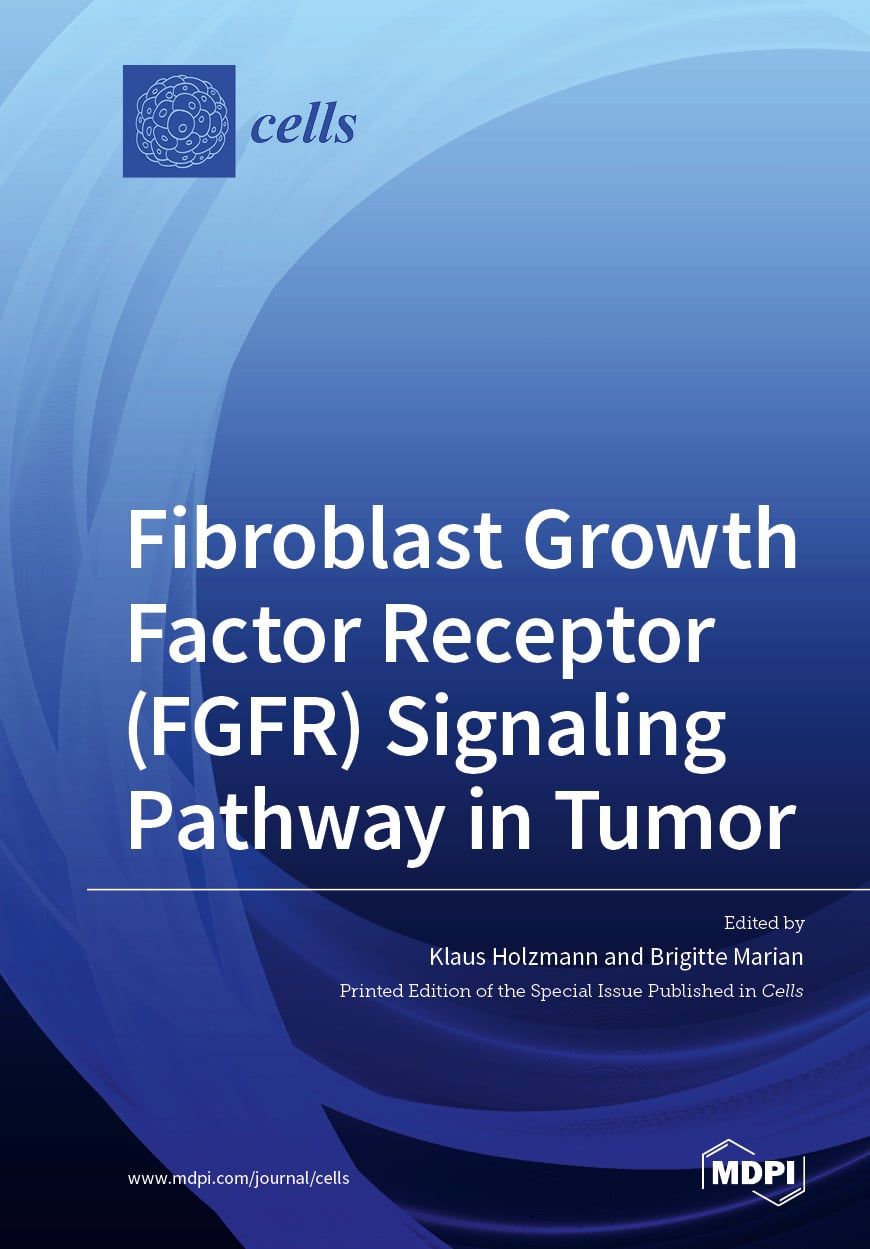 cells

Fibroblast Growth Factor Receptor (FGFR) Signaling Pathway in Tumor

Edited by
Klaus Holzmann and Brigitte Marian
Printed Edition of the Special Issue Published in Cells

www.mdpi.com/journal/cells

MDPI